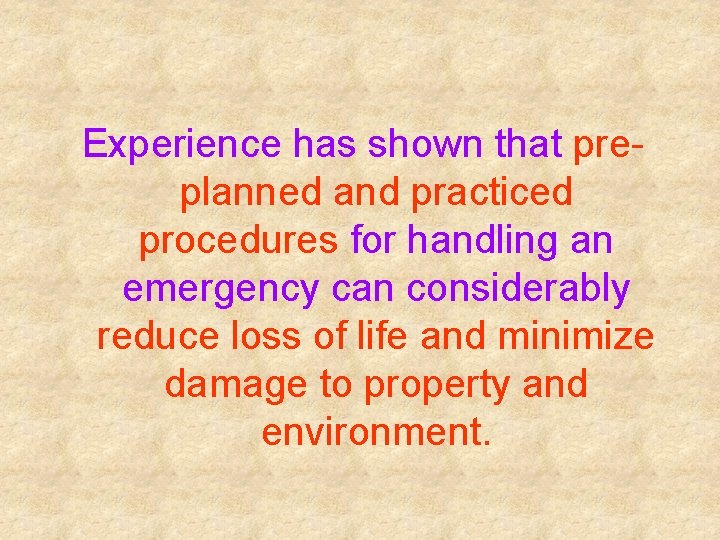 Experience has shown that pre-planned and practiced procedures for handling an emergency can considerably reduce loss of life and minimize damage to property and environment.